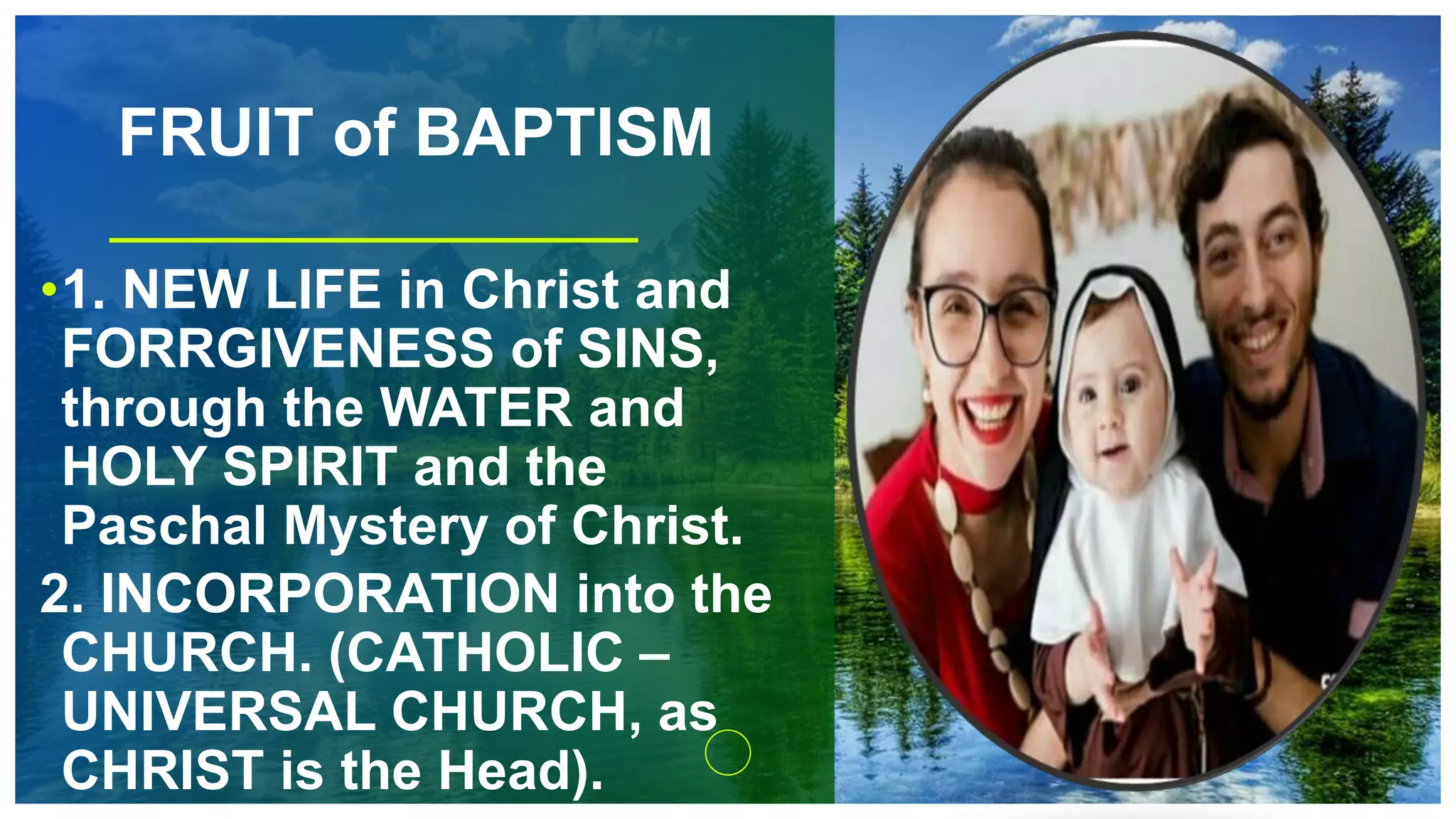 FRUIT of BAPTISM

• 1. NEW LIFE in Christ and FORRGIVENESS of SINS, through the WATER and HOLY SPIRIT and the Paschal Mystery of Christ.

2. INCORPORATION into the CHURCH. (CATHOLIC – UNIVERSAL CHURCH, as CHRIST is the Head).